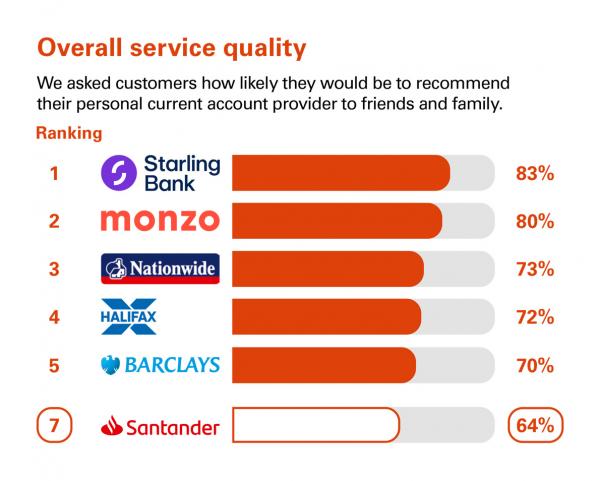 Overall service quality

We asked customers how likely they would be to recommend their personal current account provider to friends and family.

Ranking

1 Starling Bank 83%

2 monzo 80%

3 Nationwide 73%

4 HALIFAX 72%

5 BARCLAYS 70%

7 Santander 64%